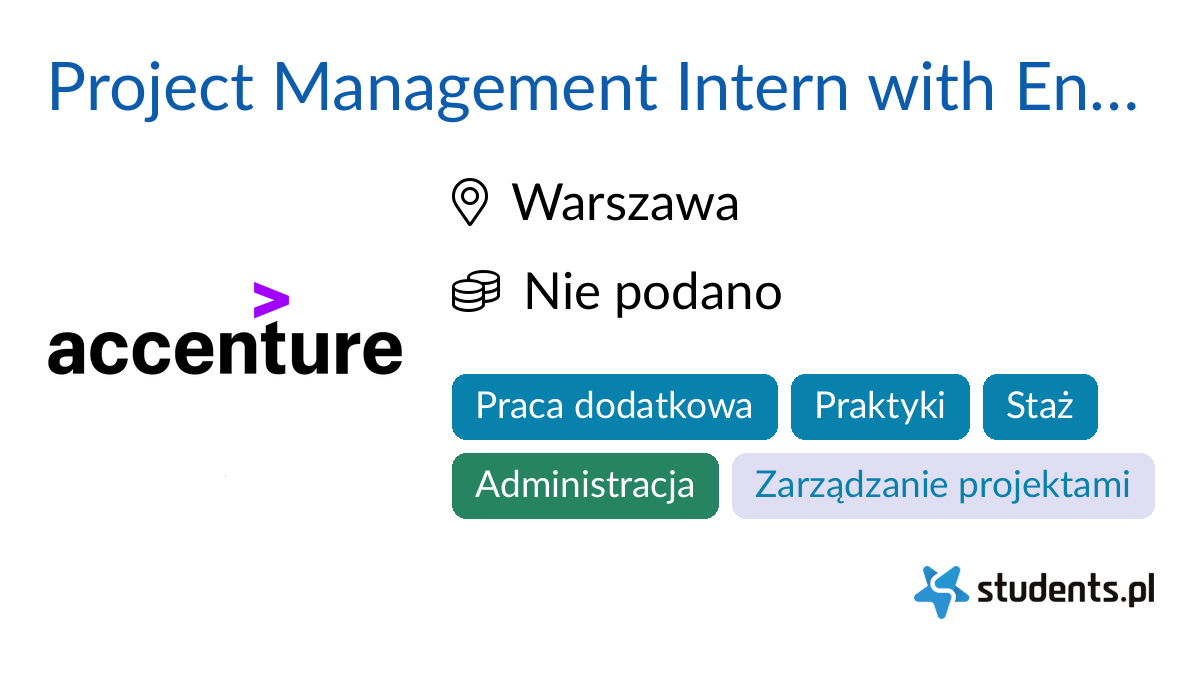 Project Management Intern with En...

accenture

Warszawa

Nie podano

Praca dodatkowa
Praktyki
Staż
Administracja
Zarządzanie projektami

students.pl